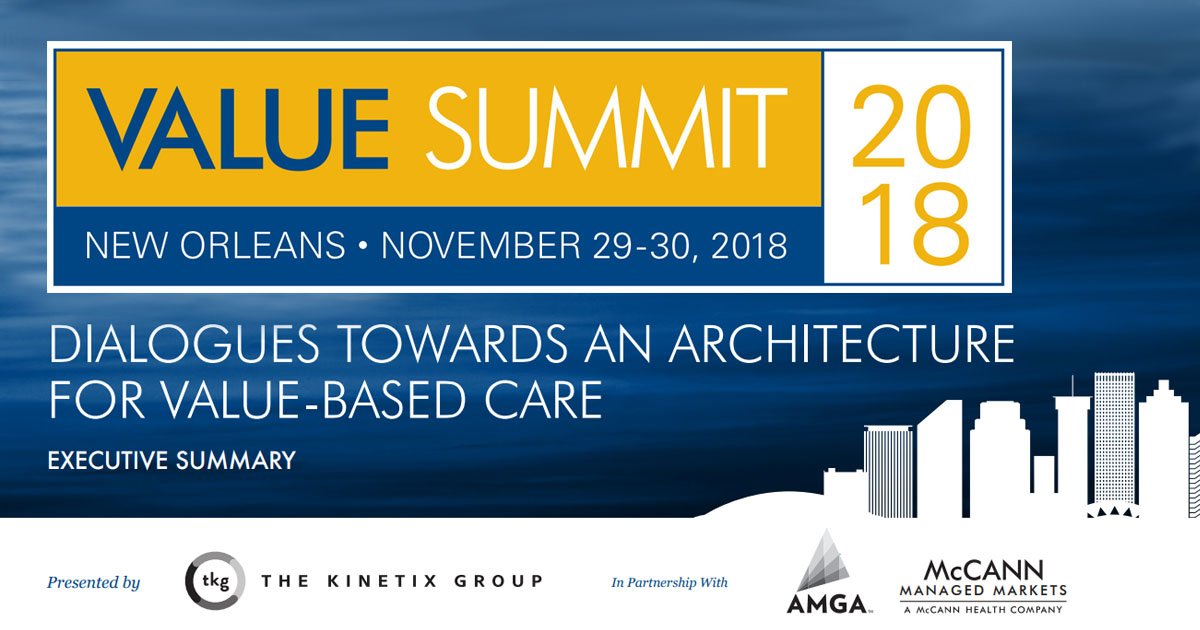 VALUE SUMMIT

2018

NEW ORLEANS • NOVEMBER 29-30, 2018

DIALOGUES TOWARDS AN ARCHITECTURE FOR VALUE-BASED CARE

EXECUTIVE SUMMARY

Presented by

tkg THE KINETIX GROUP

In Partnership With

AMGA

McCANN MANAGED MARKETS
A McCANN HEALTH COMPANY